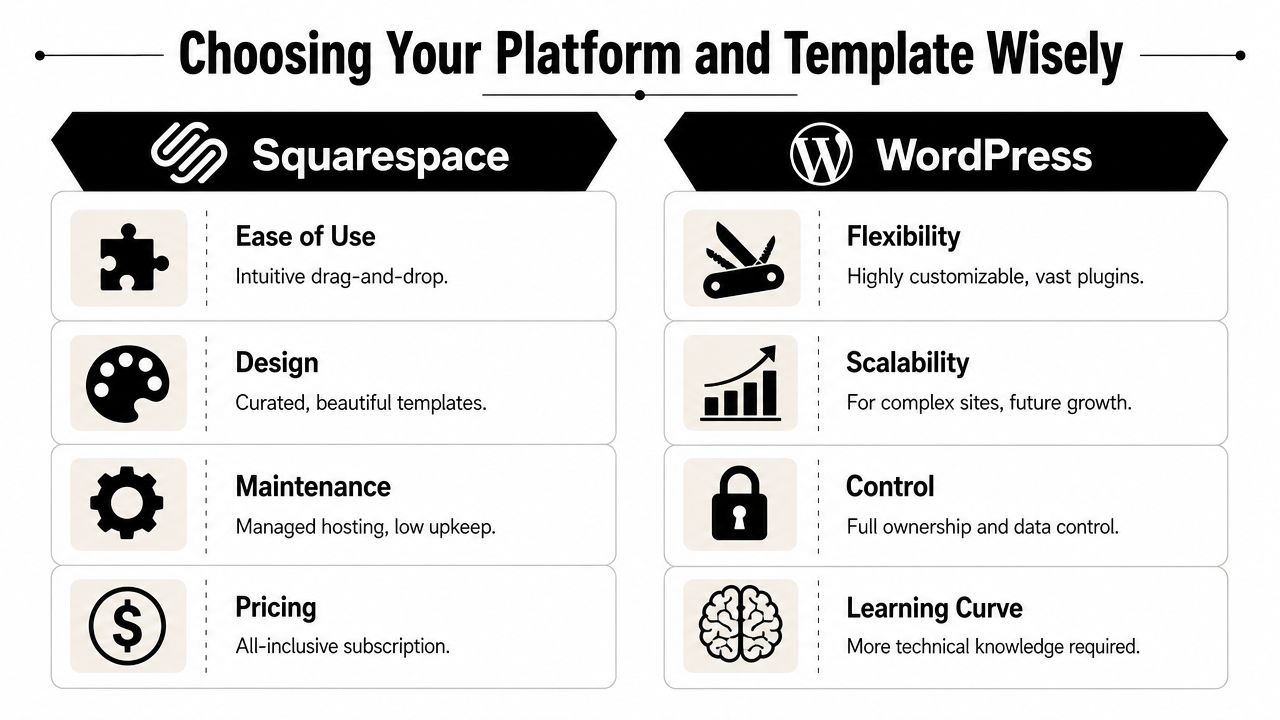 Choosing Your Platform and Template Wisely

Squarespace

Ease of Use
Intuitive drag-and-drop.

Design
Curated, beautiful templates.

Maintenance
Managed hosting, low upkeep.

Pricing
All-inclusive subscription.

WordPress

Flexibility
Highly customizable, vast plugins.

Scalability
For complex sites, future growth.

Control
Full ownership and data control.

Learning Curve
More technical knowledge required.